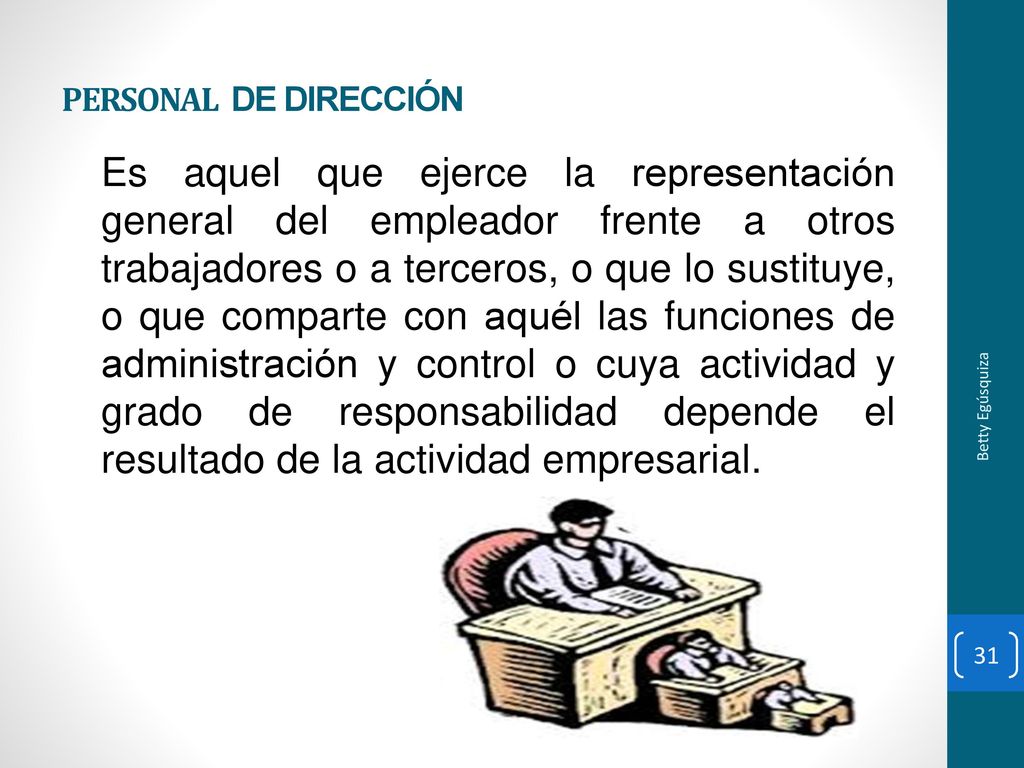 PERSONAL DE DIRECCIÓN

Es aquel que ejerce la representación general del empleador frente a otros trabajadores o a terceros, o que lo sustituye, o que comparte con aquél las funciones de administración y control o cuya actividad y grado de responsabilidad depende el resultado de la actividad empresarial.

Betty Egúsquiza

31